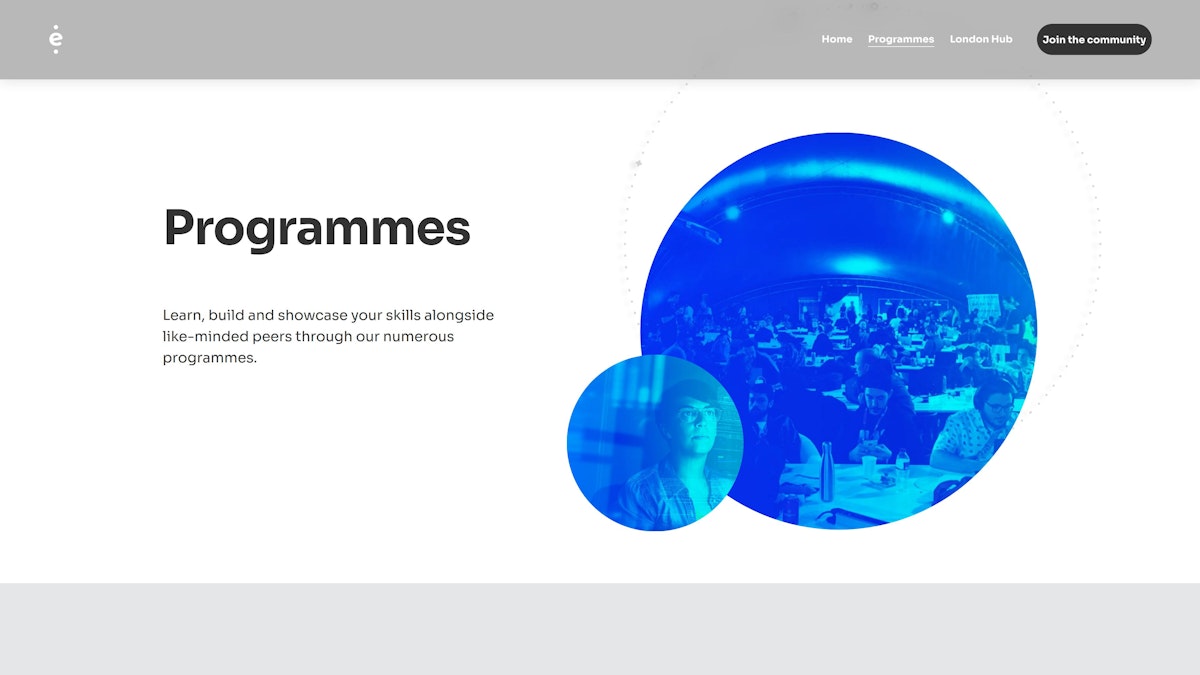 Home Programmes London Hub Join the community

Programmes

Learn, build and showcase your skills alongside like-minded peers through our numerous programmes.